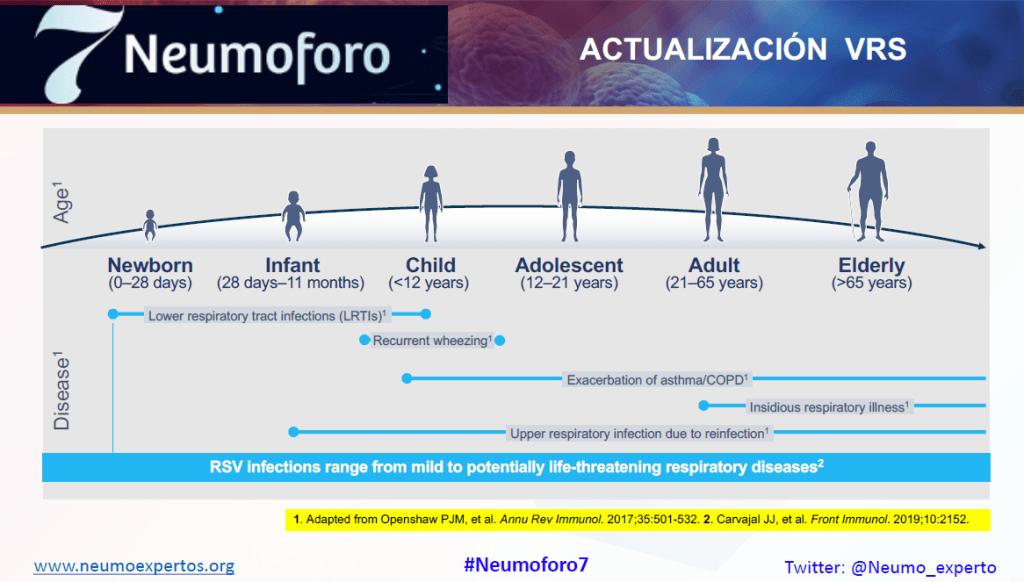 7 Neumoforo

ACTUALIZACIÓN VRS

Age$^1$

Newborn (0–28 days)

Infant (28 days–11 months)

Child (<12 years)

Adolescent (12–21 years)

Adult (21–65 years)

Elderly (>65 years)

Disease$^1$

Lower respiratory tract infections (LRTIs)$^1$

Recurrent wheezing$^1$

Exacerbation of asthma/COPD$^1$

Insidious respiratory illness$^1$

Upper respiratory infection due to reinfection$^1$

RSV infections range from mild to potentially life-threatening respiratory diseases$^2$

1. Adapted from Openshaw PJM, et al. Annu Rev Immunol. 2017;35:501-532. 2. Carvajal JJ, et al. Front Immunol. 2019;10:2152.

www.neumoexpertos.org

#Neumoforo7

Twitter: @Neumo_experto